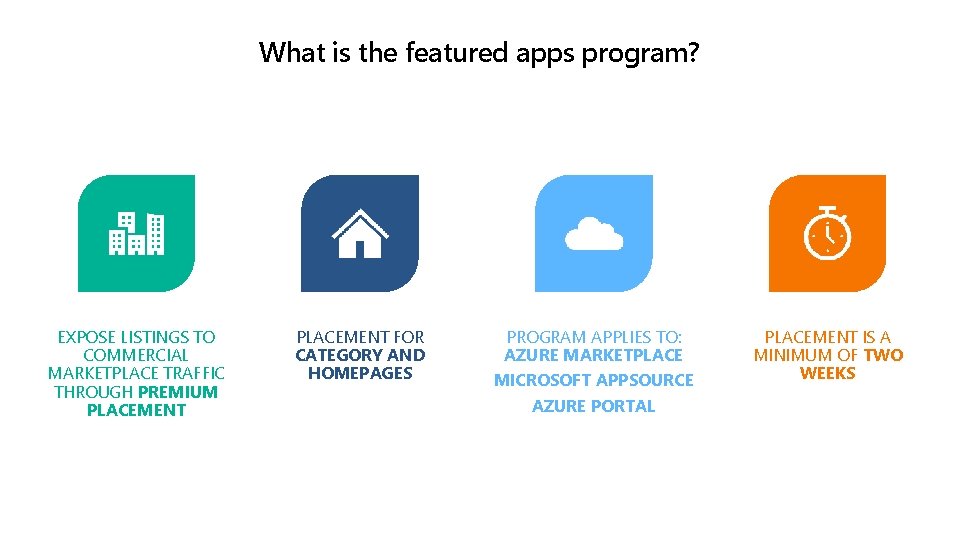 What is the featured apps program?

EXPOSE LISTINGS TO COMMERCIAL MARKETPLACE TRAFFIC THROUGH PREMIUM PLACEMENT

PLACEMENT FOR CATEGORY AND HOMEPAGES

PROGRAM APPLIES TO:
AZURE MARKETPLACE
MICROSOFT APPSOURCE
AZURE PORTAL

PLACEMENT IS A MINIMUM OF TWO WEEKS